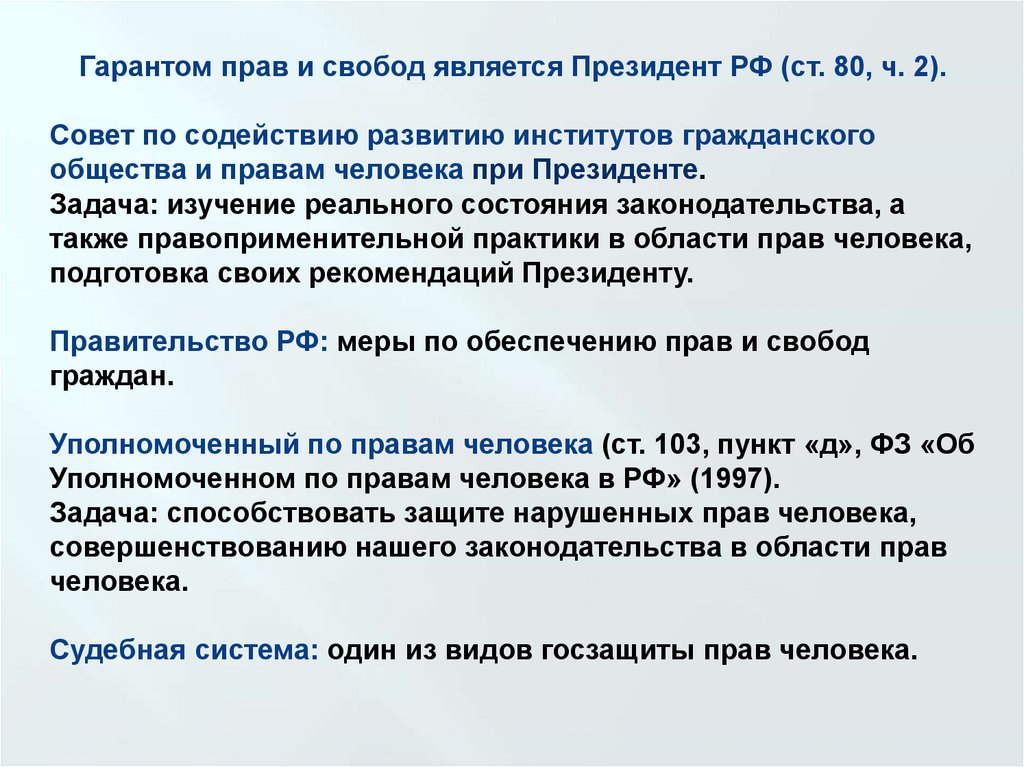 Гарантом прав и свобод является Президент РФ (ст. 80, ч. 2).

Совет по содействию развитию институтов гражданского общества и правам человека при Президенте.
Задача: изучение реального состояния законодательства, а также правоприменительной практики в области прав человека, подготовка своих рекомендаций Президенту.

Правительство РФ: меры по обеспечению прав и свобод граждан.

Уполномоченный по правам человека (ст. 103, пункт «д», ФЗ «Об Уполномоченном по правам человека в РФ» (1997).
Задача: способствовать защите нарушенных прав человека, совершенствованию нашего законодательства в области прав человека.

Судебная система: один из видов госзащиты прав человека.